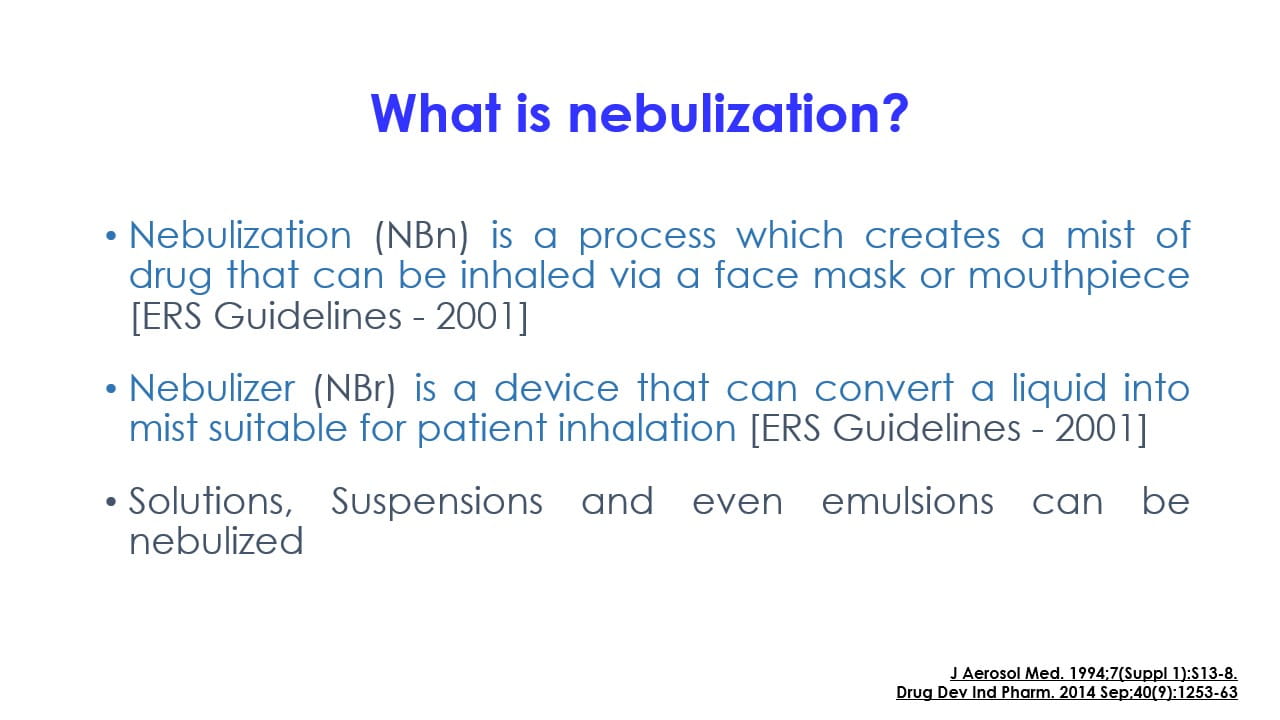 What is nebulization?

• Nebulization (NBn) is a process which creates a mist of drug that can be inhaled via a face mask or mouthpiece [ERS Guidelines - 2001]

• Nebulizer (NBr) is a device that can convert a liquid into mist suitable for patient inhalation [ERS Guidelines - 2001]

• Solutions, Suspensions and even emulsions can be nebulized

J Aerosol Med. 1994;7(Suppl 1):S13-8.
Drug Dev Ind Pharm. 2014 Sep;40(9):1253-63